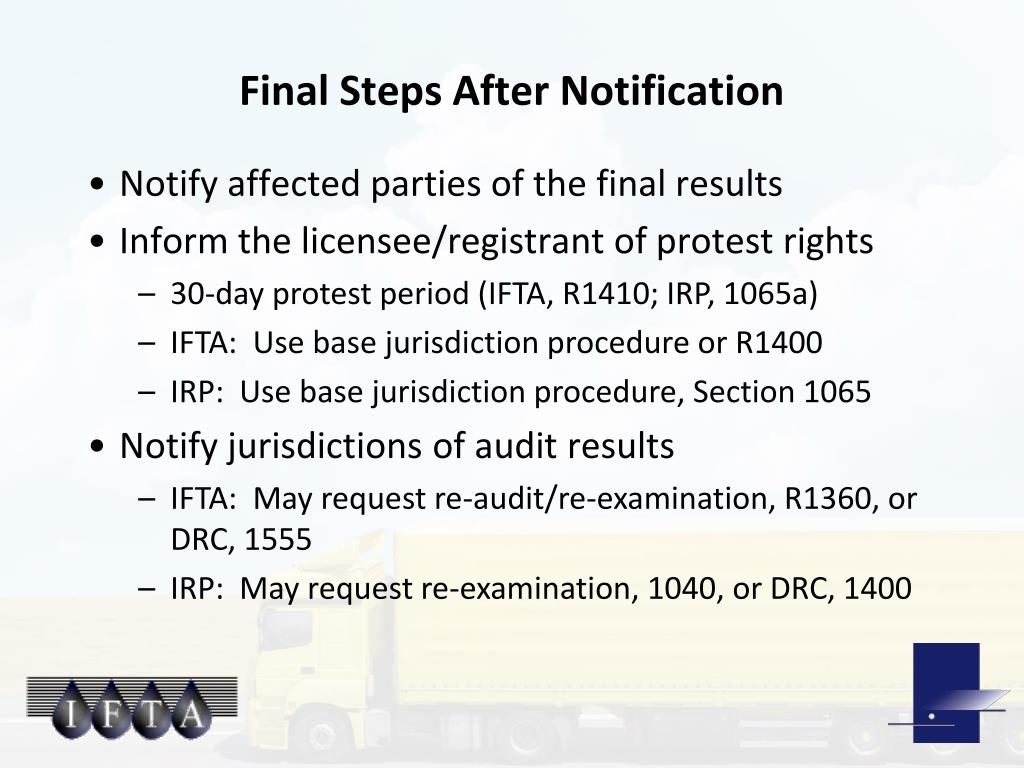 Final Steps After Notification

• Notify affected parties of the final results
• Inform the licensee/registrant of protest rights
– 30-day protest period (IFTA, R1410; IRP, 1065a)
– IFTA: Use base jurisdiction procedure or R1400
– IRP: Use base jurisdiction procedure, Section 1065
• Notify jurisdictions of audit results
– IFTA: May request re-audit/re-examination, R1360, or DRC, 1555
– IRP: May request re-examination, 1040, or DRC, 1400

IFTA